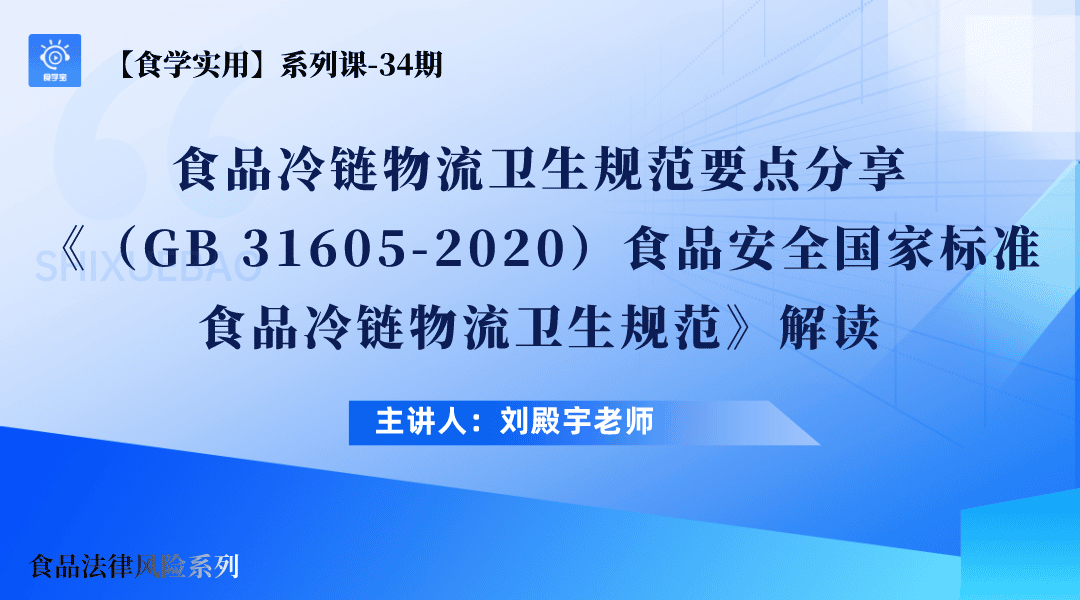 食学宝

【食学实用】系列课-34期

SHIXUEBAO

食品冷链物流卫生规范要点分享
《（GB 31605-2020）食品安全国家标准
食品冷链物流卫生规范》解读

主讲人：刘殿宇老师

食品法律风险系列